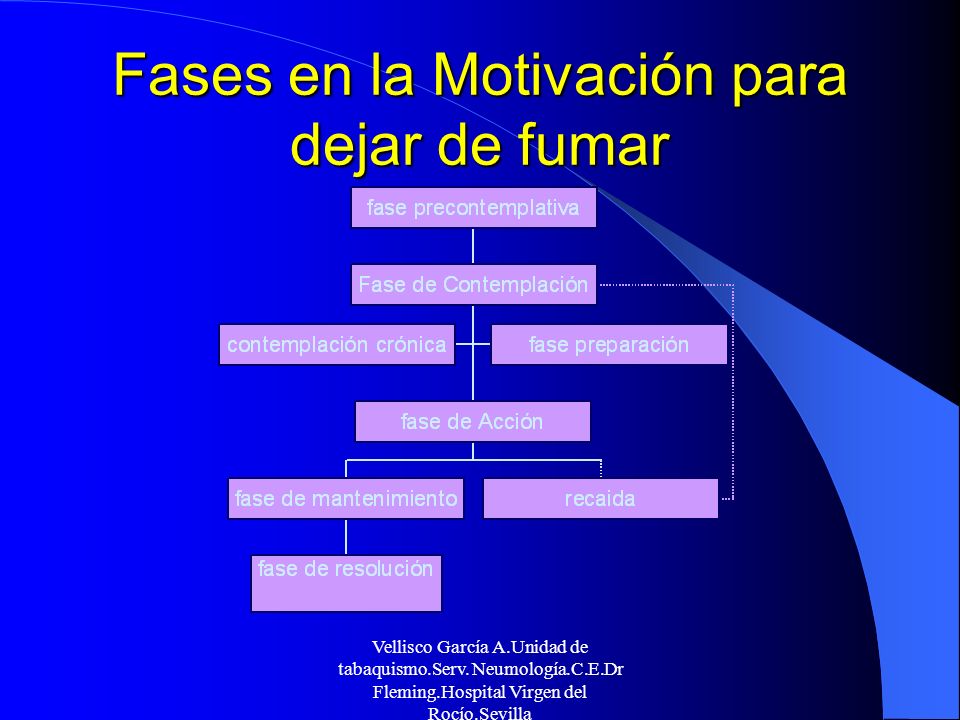 Fases en la Motivación para dejar de fumar

fase precontemplativa

Fase de Contemplación

contemplación crónica

fase preparación

fase de Acción

fase de mantenimiento

recaida

fase de resolución

Vellisco García A.Unidad de tabaquismo.Serv.Neumología.C.E.Dr Fleming.Hospital Virgen del Rocío.Sevilla